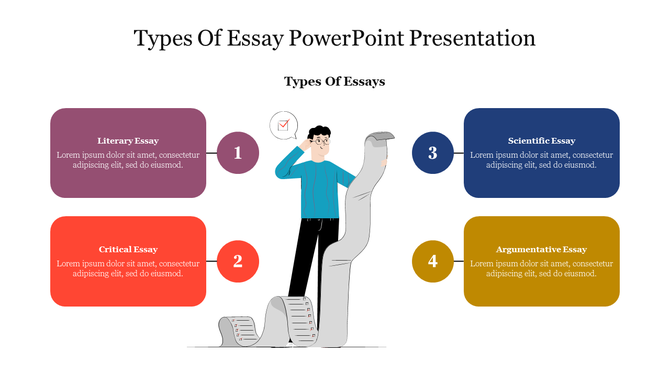 Types Of Essay PowerPoint Presentation

Types Of Essays

Literary Essay
Lorem ipsum dolor sit amet, consectetur adipiscing elit, sed do eiusmod.

1

Critical Essay
Lorem ipsum dolor sit amet, consectetur adipiscing elit, sed do eiusmod.

2

3

Scientific Essay
Lorem ipsum dolor sit amet, consectetur adipiscing elit, sed do eiusmod.

4

Argumentative Essay
Lorem ipsum dolor sit amet, consectetur adipiscing elit, sed do eiusmod.